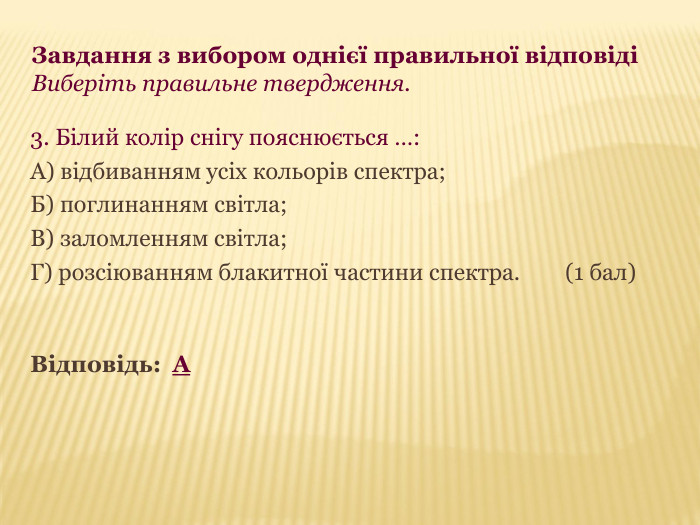 Завдання з вибором однієї правильної відповіді
Виберіть правильне твердження.

3. Білий колір снігу пояснюється ...:
А) відбиванням усіх кольорів спектра;
Б) поглинанням світла;
В) заломленням світла;
Г) розсіюванням блакитної частини спектра. (1 бал)

Відповідь: А